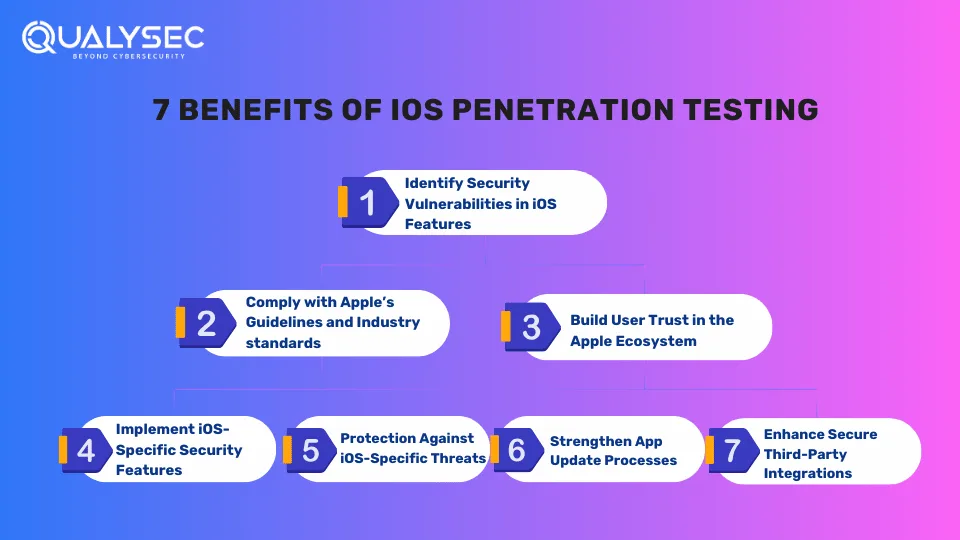 QUALYSEC
BEYOND CYBERSECURITY

7 BENEFITS OF IOS PENETRATION TESTING

1 Identify Security Vulnerabilities in iOS Features

2 Comply with Apple's Guidelines and Industry standards

3 Build User Trust in the Apple Ecosystem

4 Implement iOS-Specific Security Features

5 Protection Against iOS-Specific Threats

6 Strengthen App Update Processes

7 Enhance Secure Third-Party Integrations